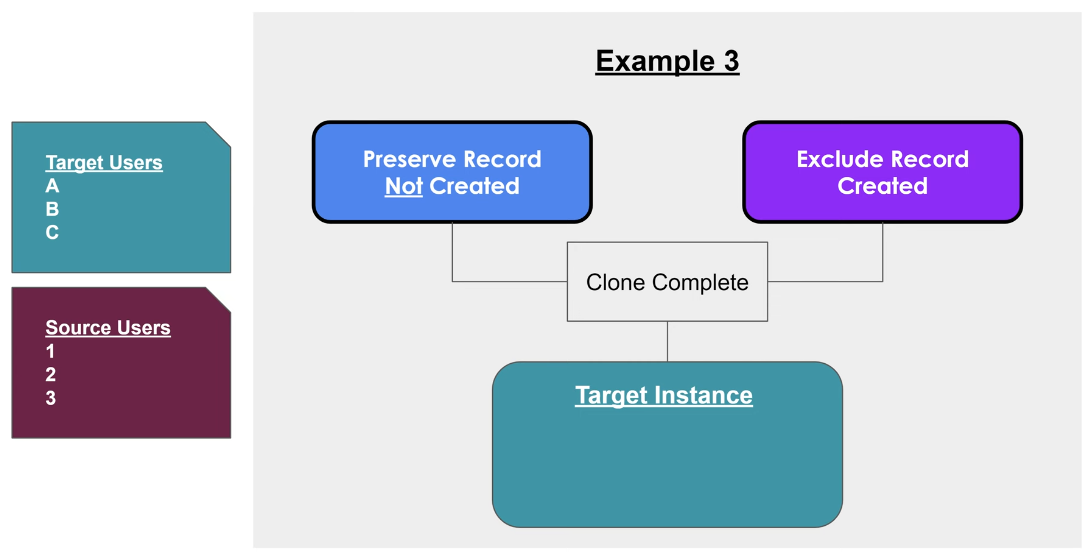 Target Users
A
B
C

Source Users
1
2
3

Example 3

Preserve Record Not Created

Exclude Record Created

Clone Complete

Target Instance